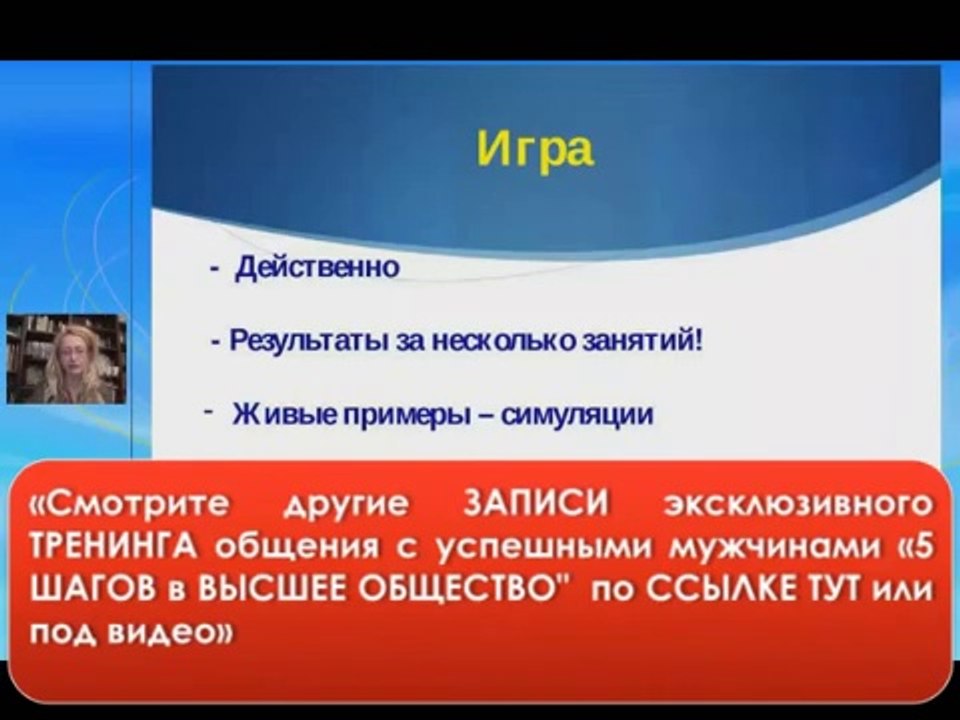 Игра

- Действенно

- Результаты за несколько занятий!

- Живые примеры – симуляции

«Смотрите другие ЗАПИСИ эксклюзивного ТРЕНИНГА общения с успешными мужчинами «5 ШАГОВ в ВЫСШЕЕ ОБЩЕСТВО" по ССЫЛКЕ ТУТ или под видео»